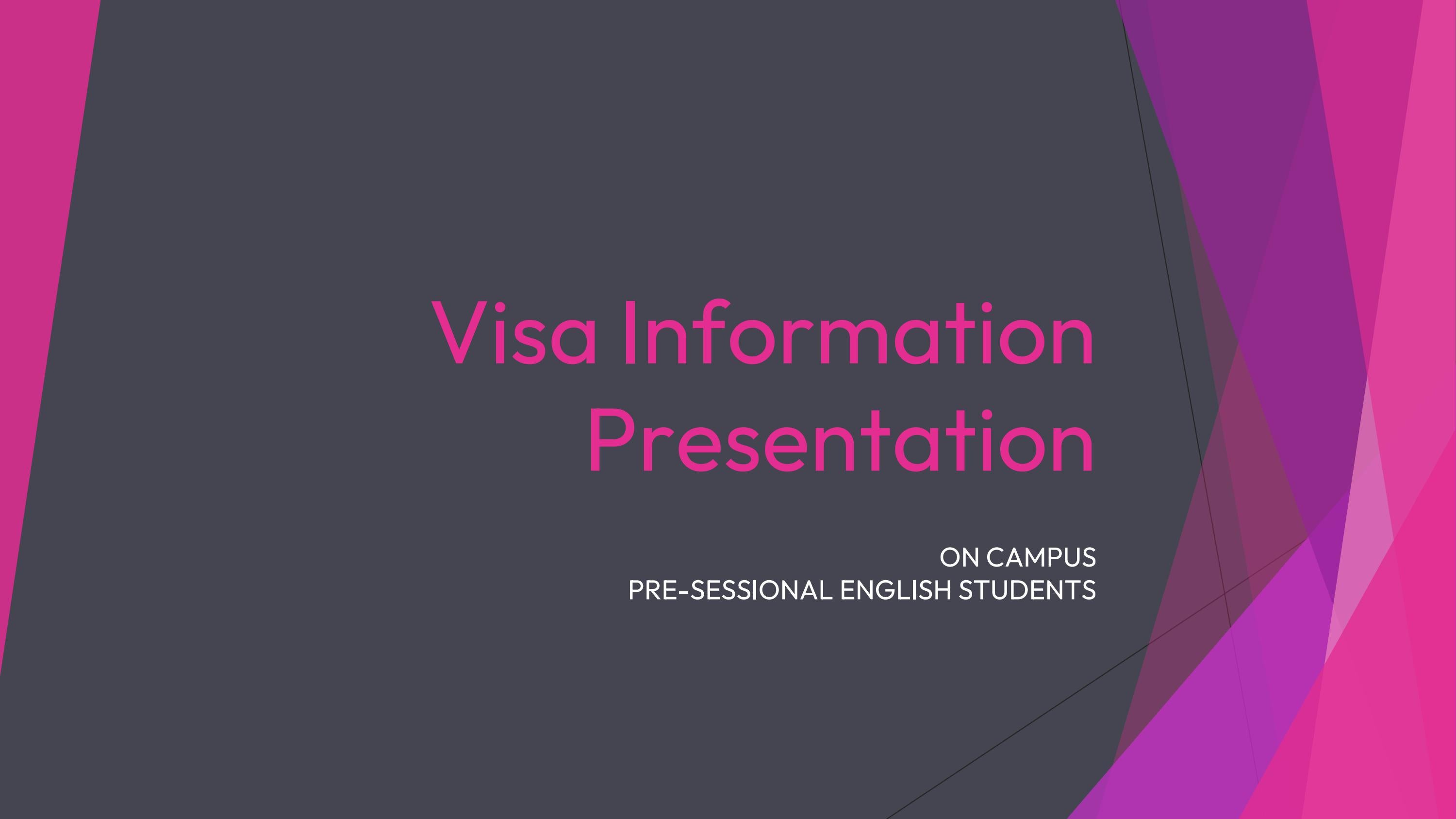 Visa Information Presentation

ON CAMPUS
PRE-SESSIONAL ENGLISH STUDENTS